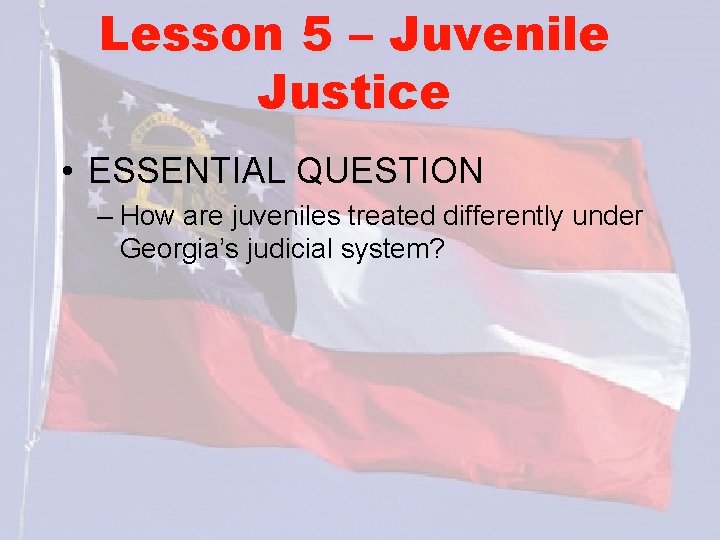 Lesson 5 – Juvenile Justice

• ESSENTIAL QUESTION
– How are juveniles treated differently under Georgia's judicial system?